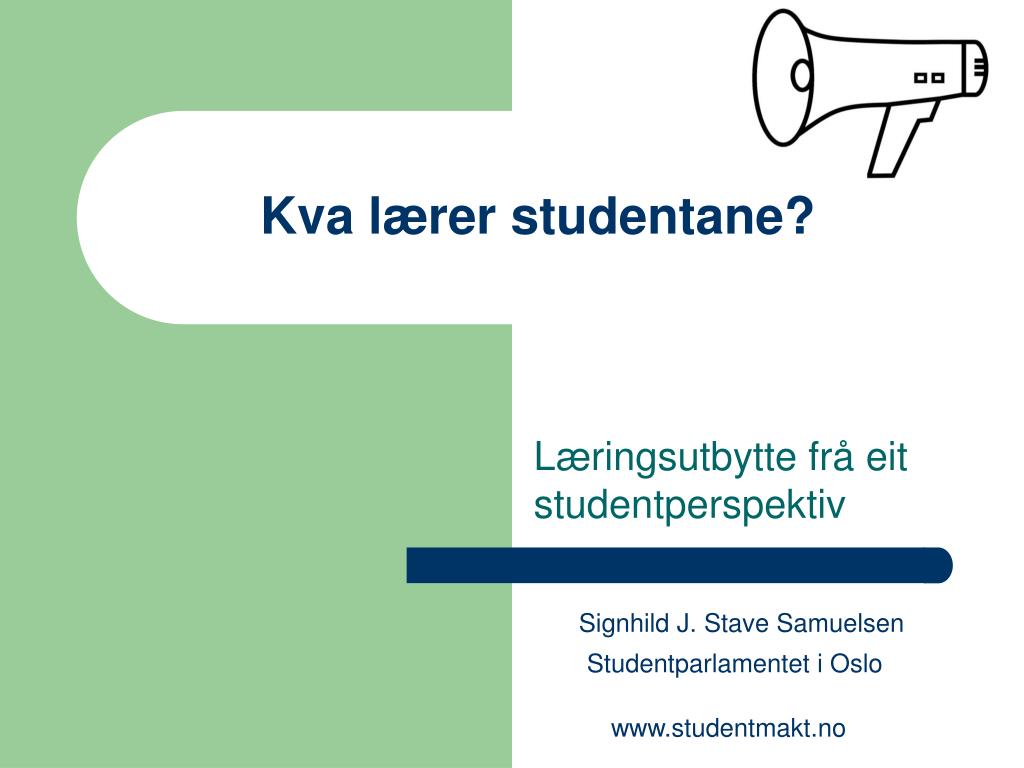 Kva lærer studentane?

Læringsutbytte frå eit studentperspektiv

Signhild J. Stave Samuelsen
Studentparlamentet i Oslo

www.studentmakt.no